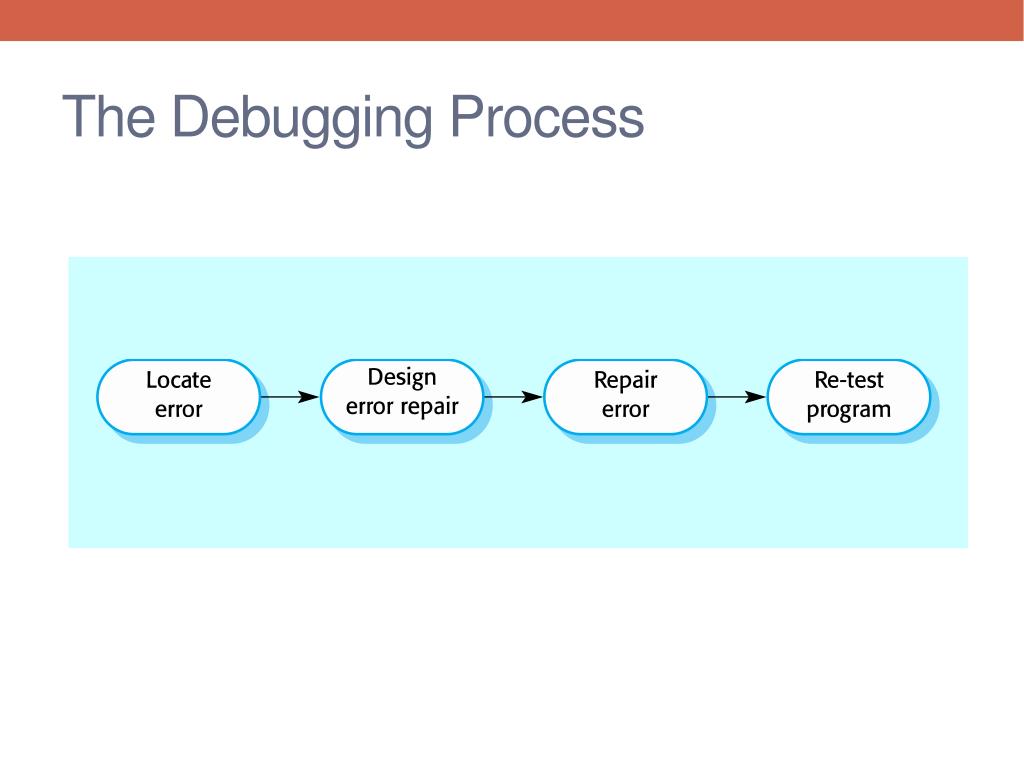 The Debugging Process

Locate error

Design error repair

Repair error

Re-test program